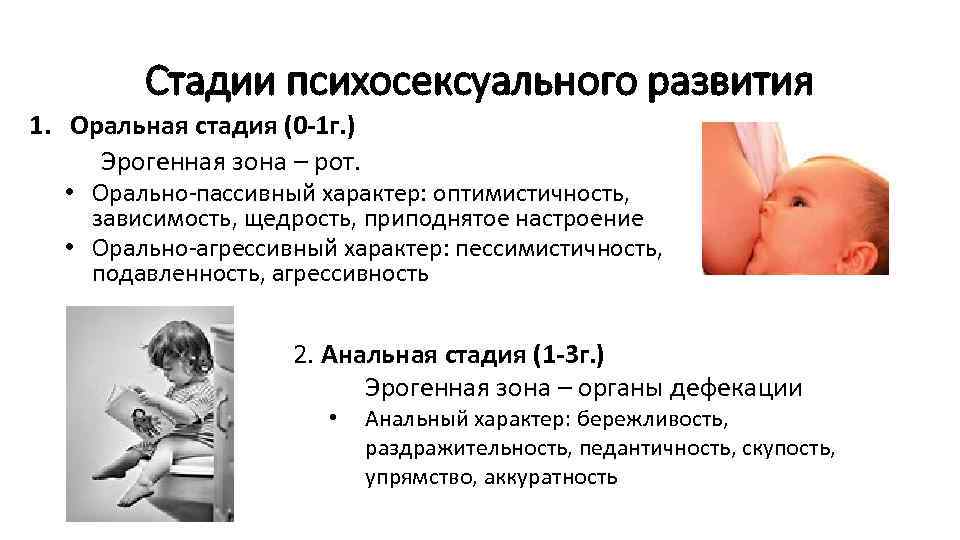 Стадии психосексуального развития

1. Оральная стадия (0-1г.)

Эрогенная зона – рот.

• Орально-пассивный характер: оптимистичность, зависимость, щедрость, приподнятое настроение
• Орально-агрессивный характер: пессимистичность, подавленность, агрессивность

2. Анальная стадия (1-3г.)

Эрогенная зона – органы дефекации

• Анальный характер: бережливость, раздражительность, педантичность, скупость, упрямство, аккуратность